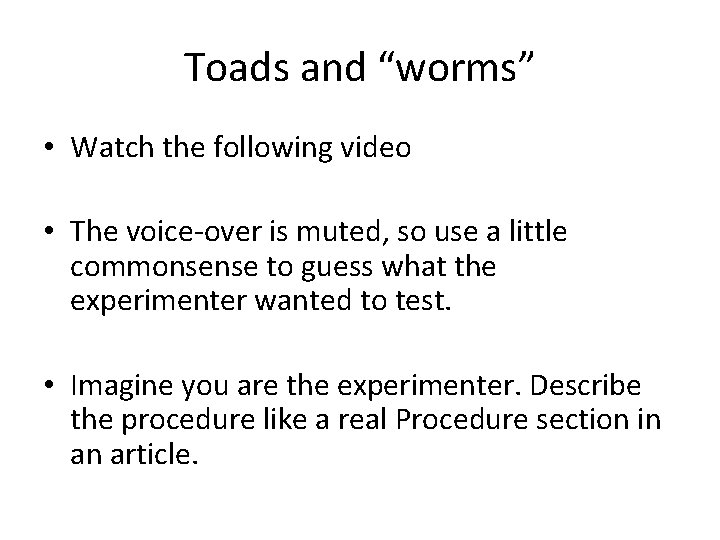 Toads and “worms”

• Watch the following video

• The voice-over is muted, so use a little commonsense to guess what the experimenter wanted to test.

• Imagine you are the experimenter. Describe the procedure like a real Procedure section in an article.